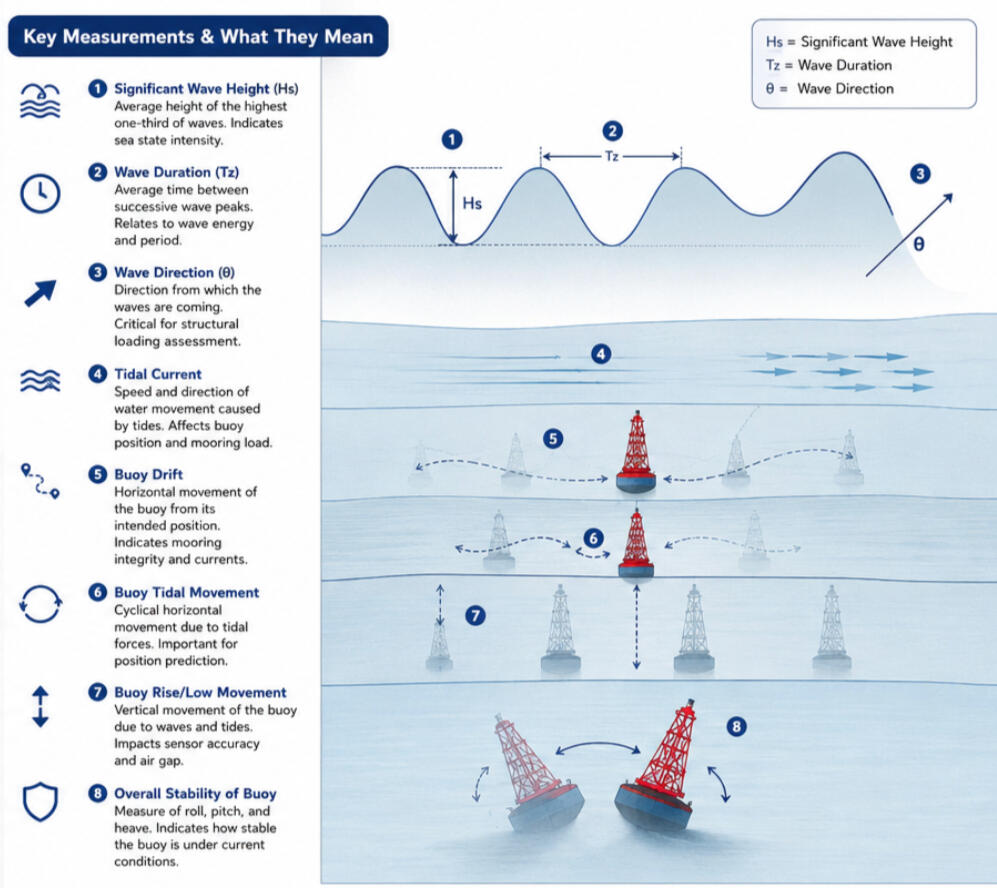 Key Measurements & What They Mean

1 Significant Wave Height (Hs)
Average height of the highest one-third of waves. Indicates sea state intensity.

2 Wave Duration (Tz)
Average time between successive wave peaks. Relates to wave energy and period.

3 Wave Direction (θ)
Direction from which the waves are coming. Critical for structural loading assessment.

4 Tidal Current
Speed and direction of water movement caused by tides. Affects buoy position and mooring load.

5 Buoy Drift
Horizontal movement of the buoy from its intended position. Indicates mooring integrity and currents.

6 Buoy Tidal Movement
Cyclical horizontal movement due to tidal forces. Important for position prediction.

7 Buoy Rise/Low Movement
Vertical movement of the buoy due to waves and tides. Impacts sensor accuracy and air gap.

8 Overall Stability of Buoy
Measure of roll, pitch, and heave. Indicates how stable the buoy is under current conditions.

Hs = Significant Wave Height
Tz = Wave Duration
θ = Wave Direction

1
2
Tz
Hs
3
θ
4
5
6
7
8